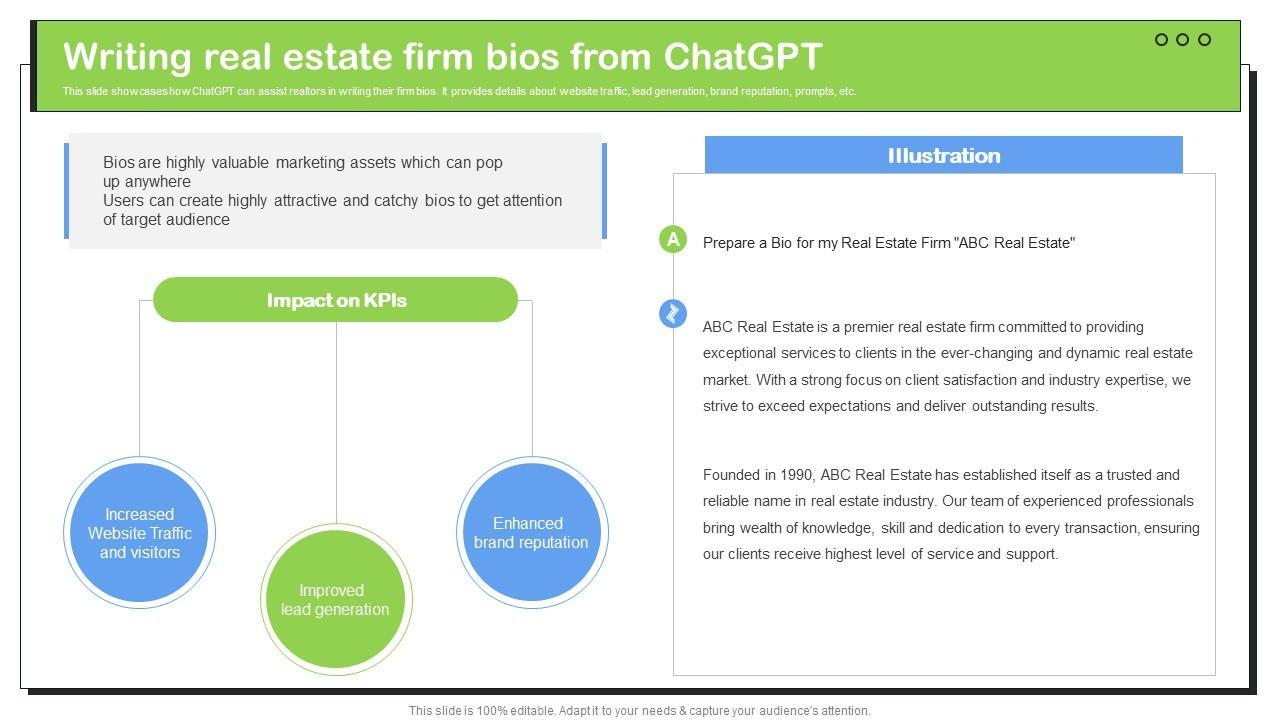 Writing real estate firm bios from ChatGPT

This slide showcases how ChatGPT can assist realtors in writing their firm bios. It provides details about website traffic, lead generation, brand reputation, prompts, etc.

Bios are highly valuable marketing assets which can pop up anywhere
Users can create highly attractive and catchy bios to get attention of target audience

Impact on KPIs

Increased Website Traffic and visitors

Improved lead generation

Enhanced brand reputation

Illustration

A

Prepare a Bio for my Real Estate Firm "ABC Real Estate"

ABC Real Estate is a premier real estate firm committed to providing exceptional services to clients in the ever-changing and dynamic real estate market. With a strong focus on client satisfaction and industry expertise, we strive to exceed expectations and deliver outstanding results.

Founded in 1990, ABC Real Estate has established itself as a trusted and reliable name in real estate industry. Our team of experienced professionals bring wealth of knowledge, skill and dedication to every transaction, ensuring our clients receive highest level of service and support.

This slide is 100% editable. Adapt it to your needs & capture your audience's attention.